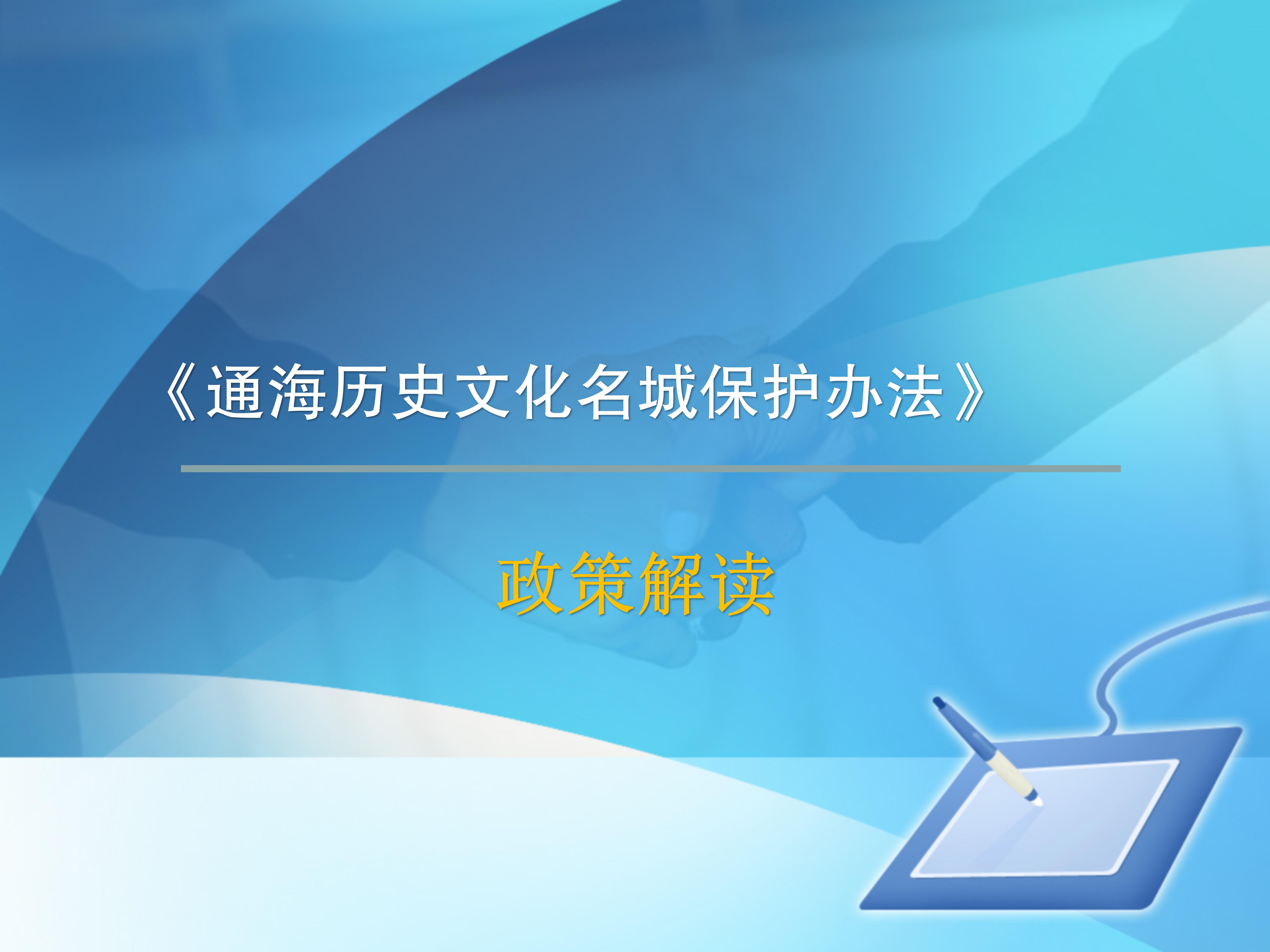 《通海历史文化名城保护办法》

政策解读